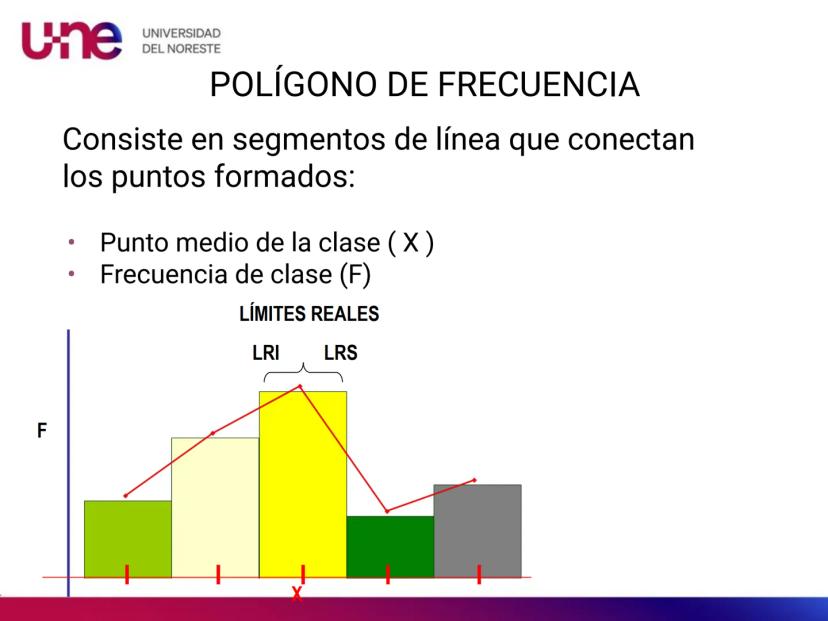 u-ne UNIVERSIDAD DEL NORESTE

POLÍGONO DE FRECUENCIA

Consiste en segmentos de línea que conectan los puntos formados:

• Punto medio de la clase ( X )
• Frecuencia de clase (F)

LÍMITES REALES

LRI LRS

F

X